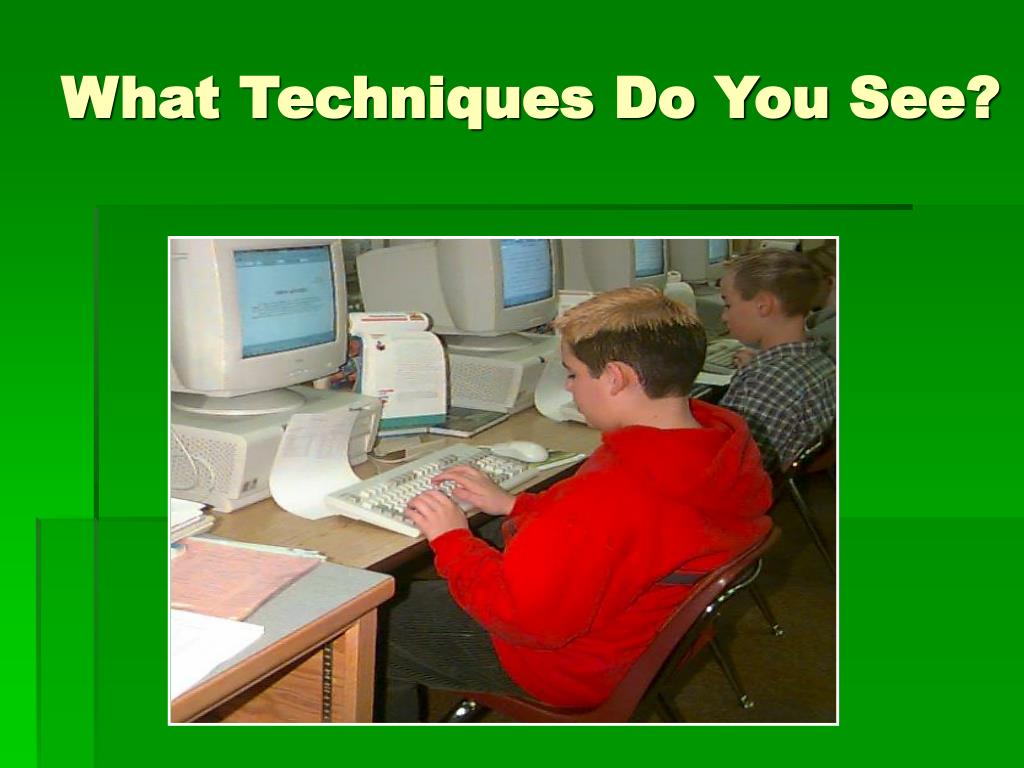 What Techniques Do You See?